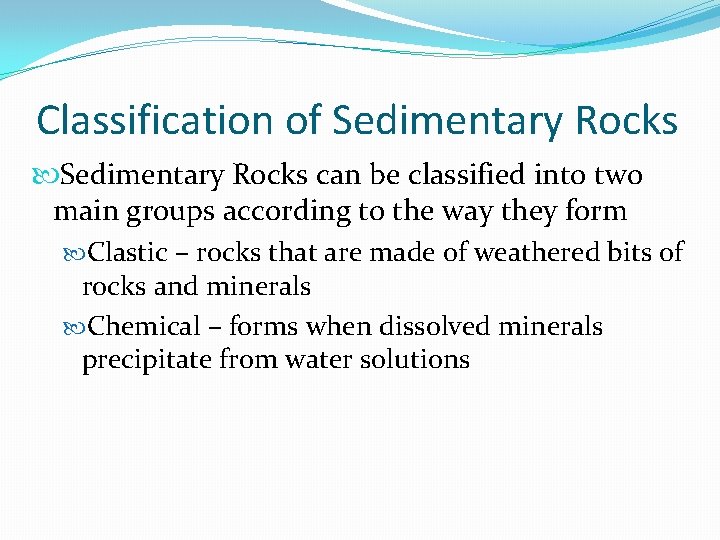 Classification of Sedimentary Rocks

Sedimentary Rocks can be classified into two main groups according to the way they form

Clastic – rocks that are made of weathered bits of rocks and minerals

Chemical – forms when dissolved minerals precipitate from water solutions